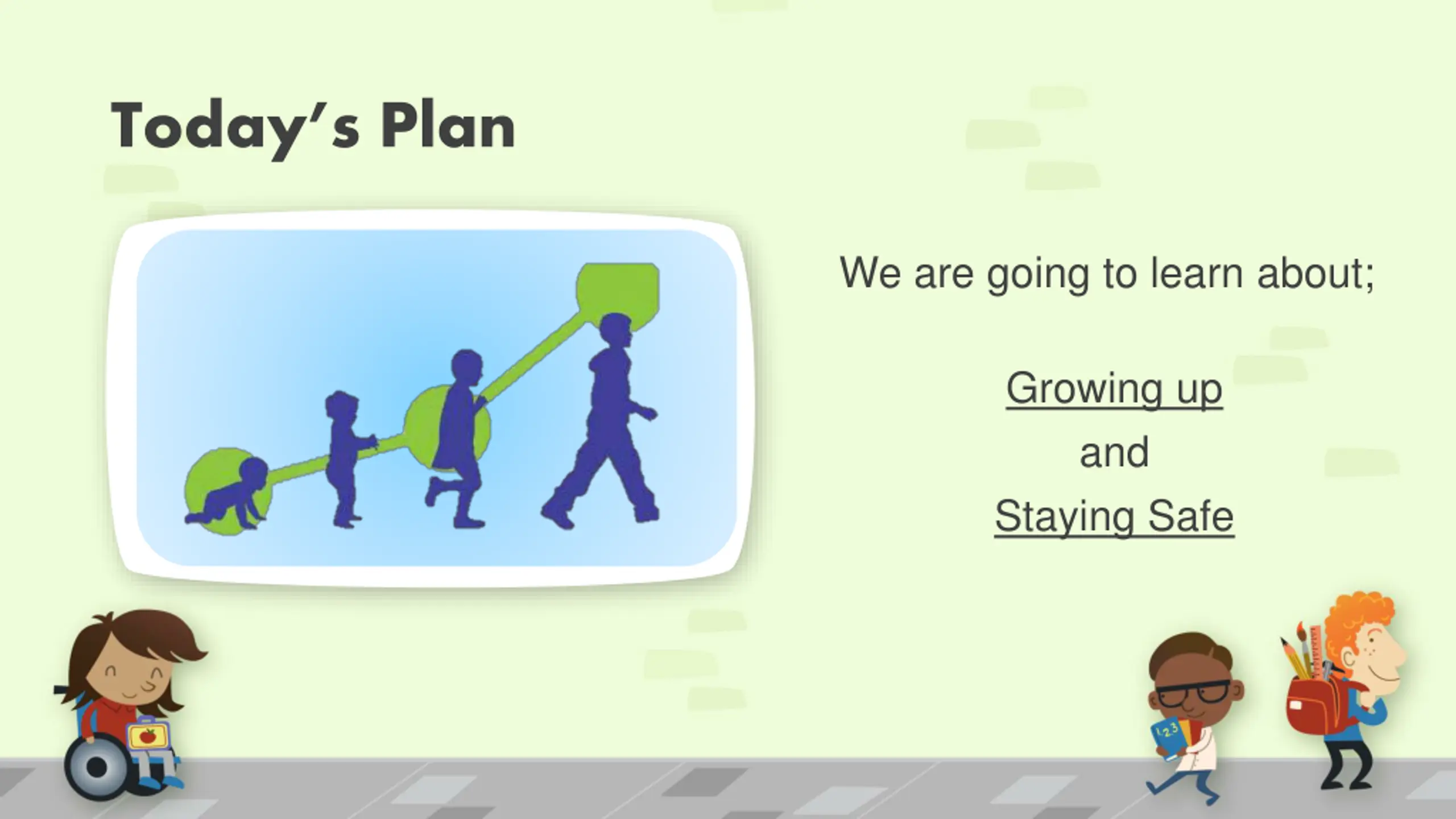 Today's Plan

We are going to learn about;

Growing up
and
Staying Safe

123